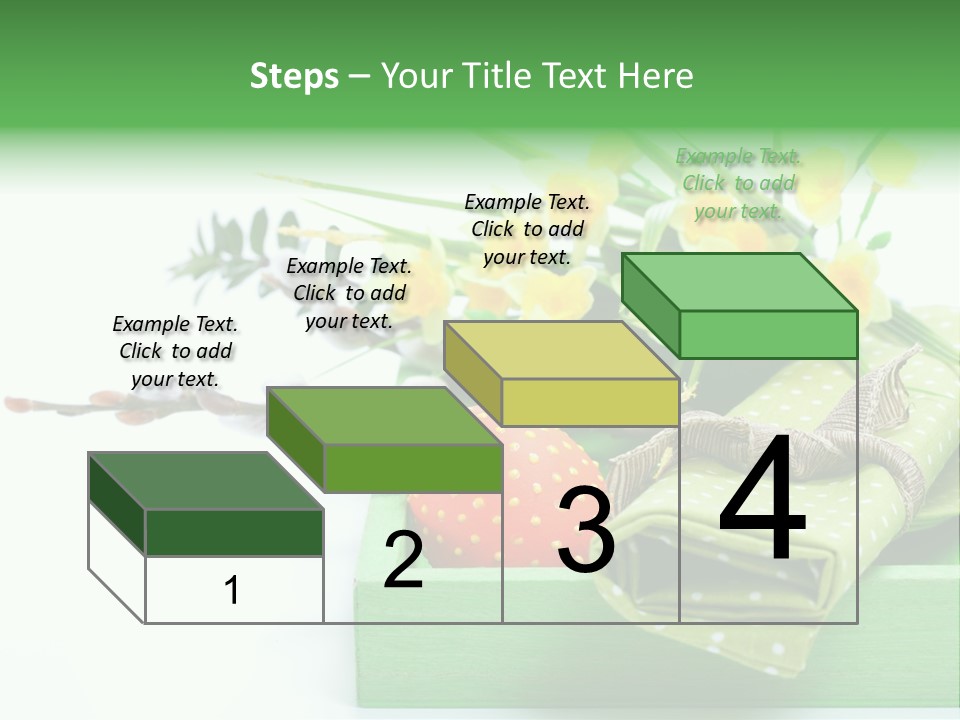 Steps – Your Title Text Here

Example Text. Click to add your text.

Example Text. Click to add your text.

Example Text. Click to add your text.

Example Text. Click to add your text.

1

2

3

4